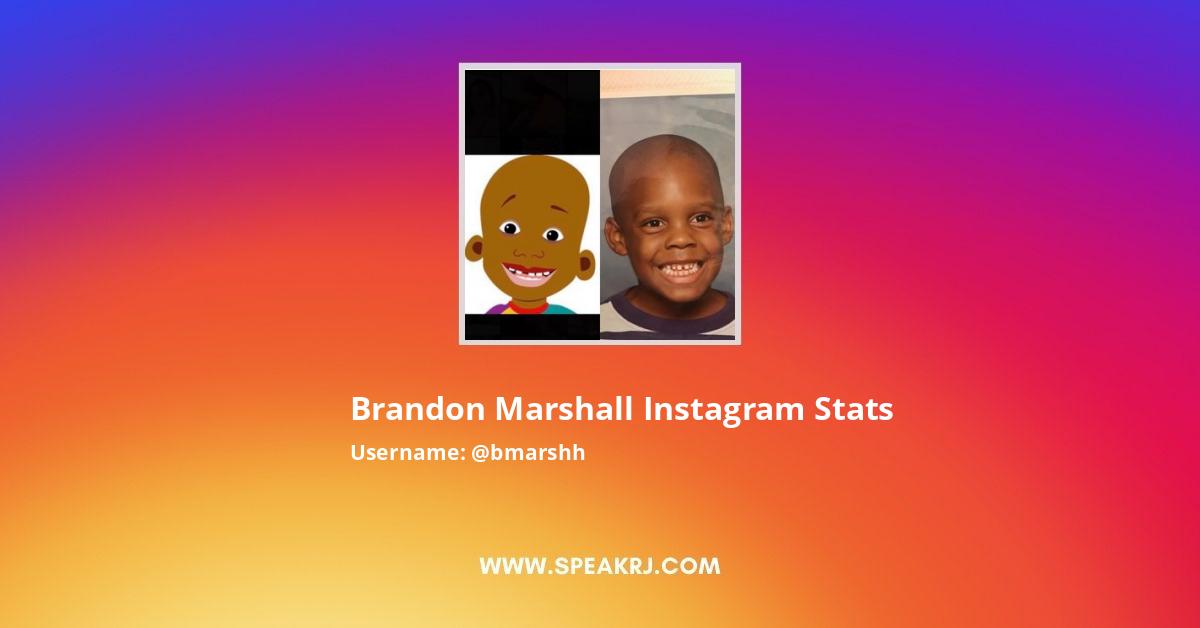 Brandon Marshall Instagram Stats
Username: @bmarshh

WWW.SPEAKRJ.COM